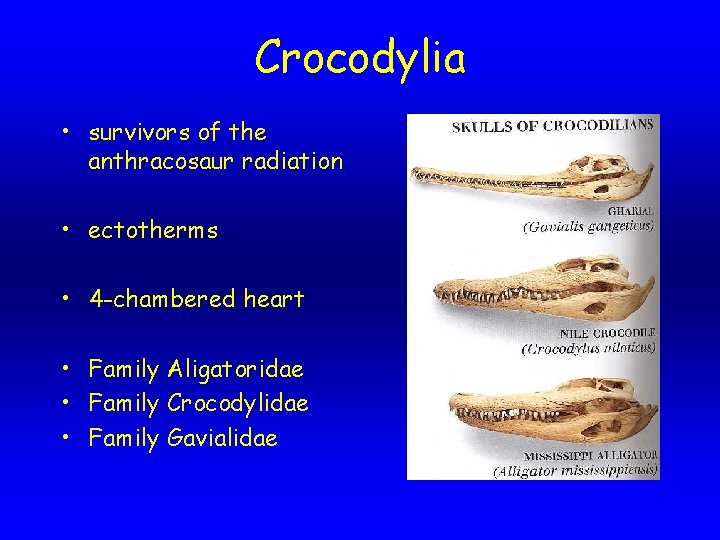 Crocodylia

• survivors of the anthracosaur radiation

• ectotherms

• 4-chambered heart

• Family Aligatoridae
• Family Crocodylidae
• Family Gavialidae

SKULLS OF CROCODILIANS

GHARIAL
(Gavialis gangeticus)

NILE CROCODILE
(Crocodylus niloticus)

MISSISSIPPI ALLIGATOR
(Alligator mississippiensis)